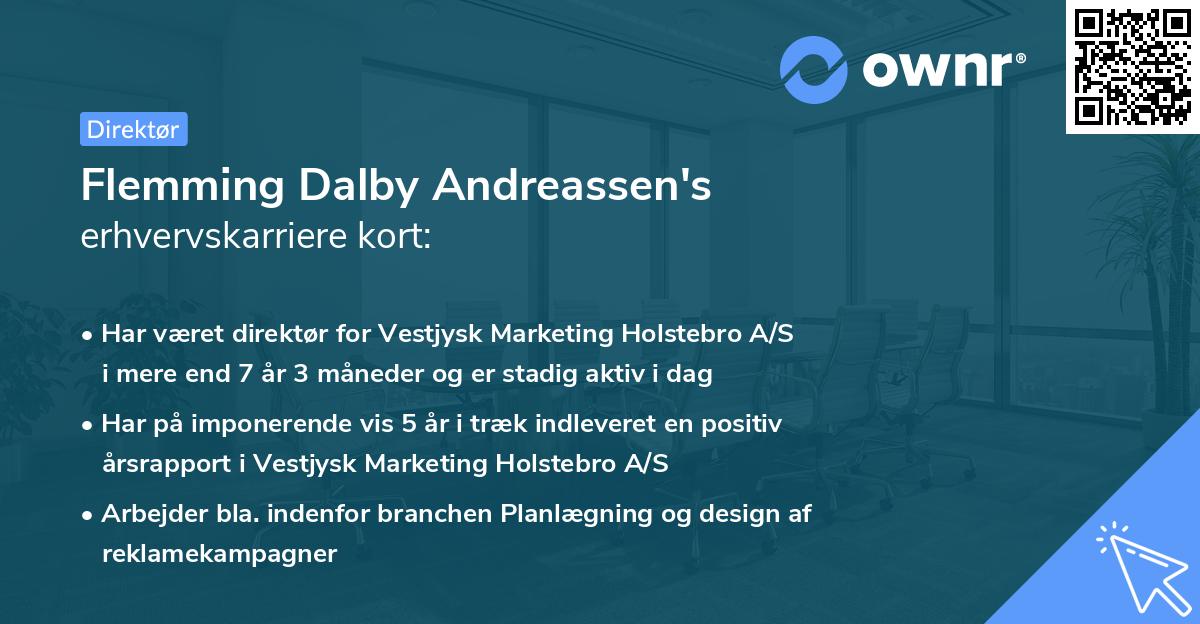 ownr®

Direktør

Flemming Dalby Andreassen's erhvervskarriere kort:

• Har været direktør for Vestjysk Marketing Holstebro A/S i mere end 7 år 3 måneder og er stadig aktiv i dag

• Har på imponerende vis 5 år i træk indleveret en positiv årsrapport i Vestjysk Marketing Holstebro A/S

• Arbejder bla. indenfor branchen Planlægning og design af reklamekampagner